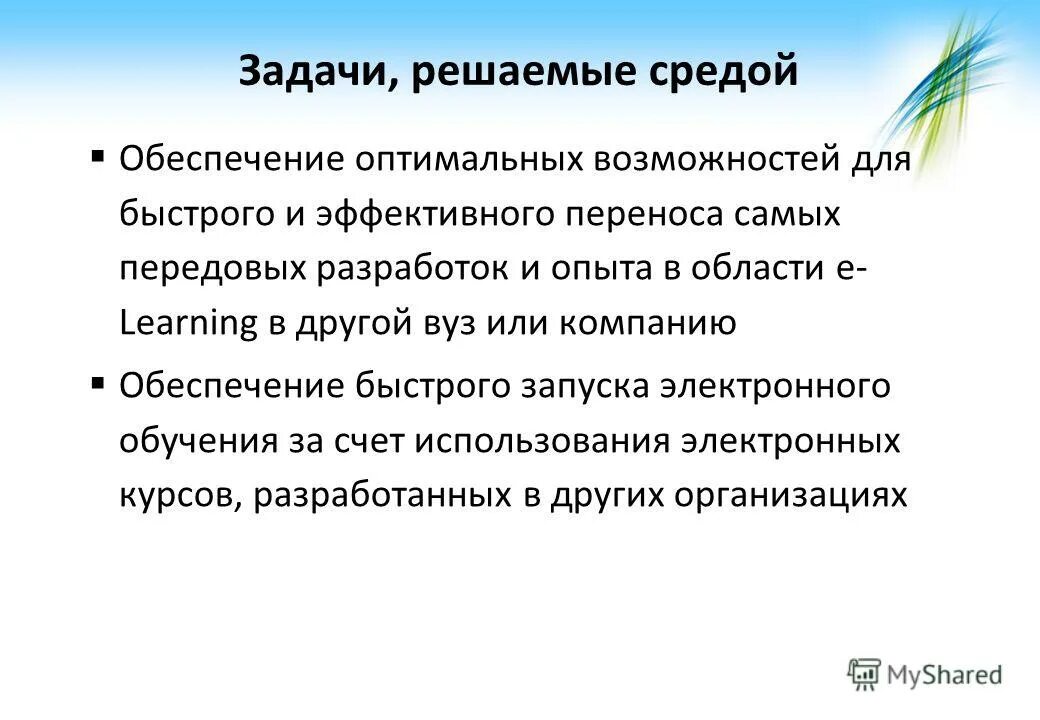 Задачи, решаемые средой

▪ Обеспечение оптимальных возможностей для быстрого и эффективного переноса самых передовых разработок и опыта в области e-Learning в другой вуз или компанию

▪ Обеспечение быстрого запуска электронного обучения за счет использования электронных курсов, разработанных в других организациях

MyShared